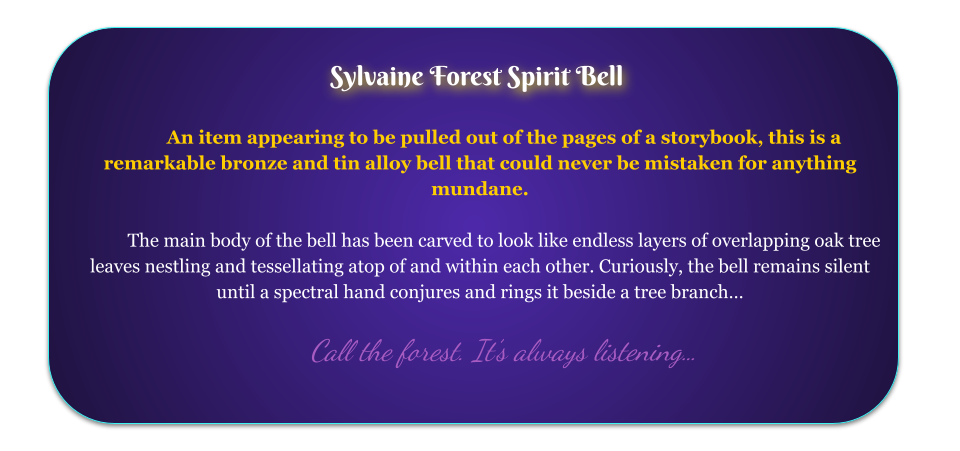 Sylvaine Forest Spirit Bell

An item appearing to be pulled out of the pages of a storybook, this is a remarkable bronze and tin alloy bell that could never be mistaken for anything mundane.

The main body of the bell has been carved to look like endless layers of overlapping oak tree leaves nestling and tessellating atop of and within each other. Curiously, the bell remains silent until a spectral hand conjures and rings it beside a tree branch...

Call the forest. It's always listening...